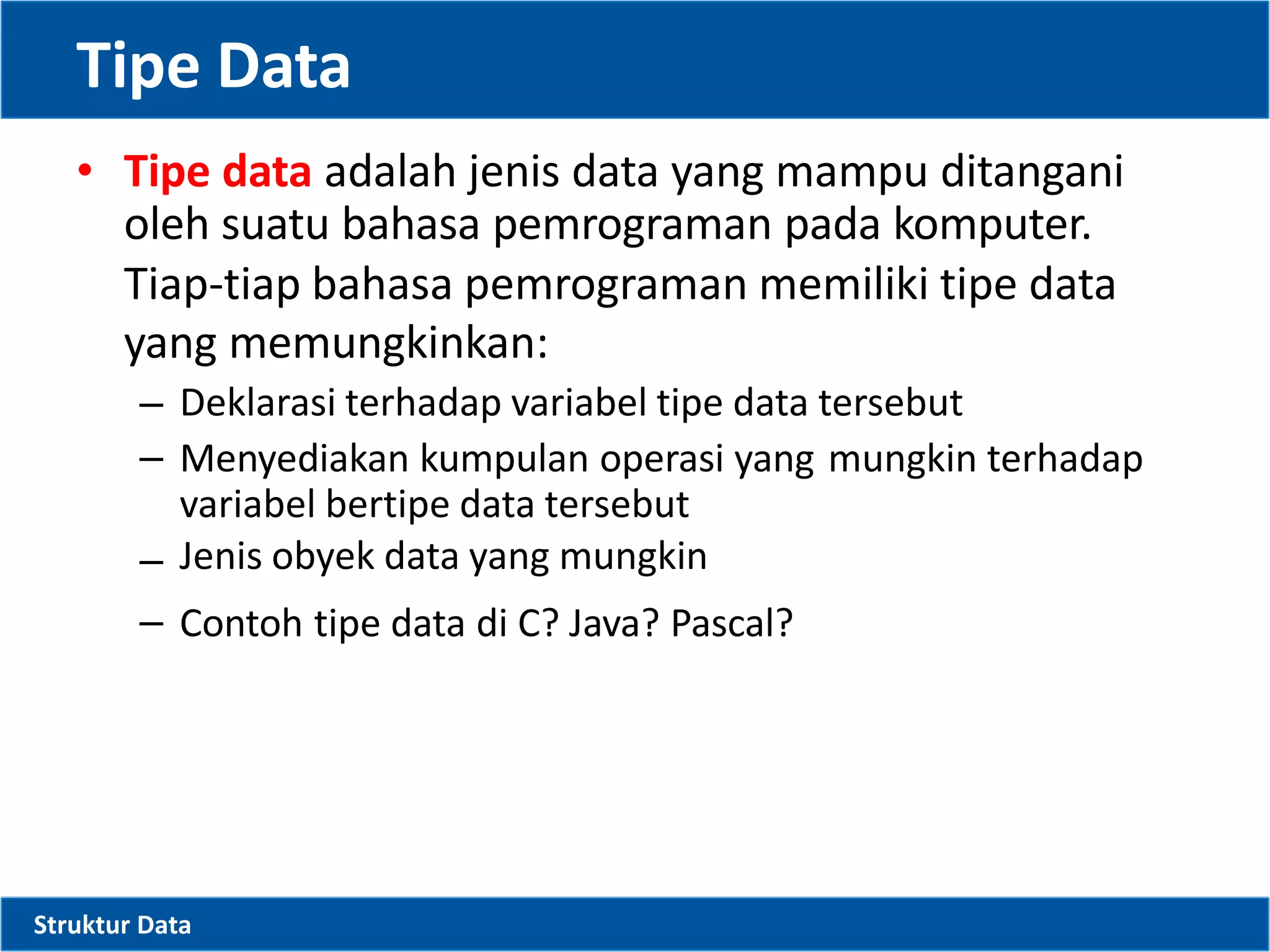 Tipe Data

• Tipe data adalah jenis data yang mampu ditangani oleh suatu bahasa pemrograman pada komputer. Tiap-tiap bahasa pemrograman memiliki tipe data yang memungkinkan:
– Deklarasi terhadap variabel tipe data tersebut
– Menyediakan kumpulan operasi yang mungkin terhadap variabel bertipe data tersebut
– Jenis obyek data yang mungkin
– Contoh tipe data di C? Java? Pascal?

Struktur Data